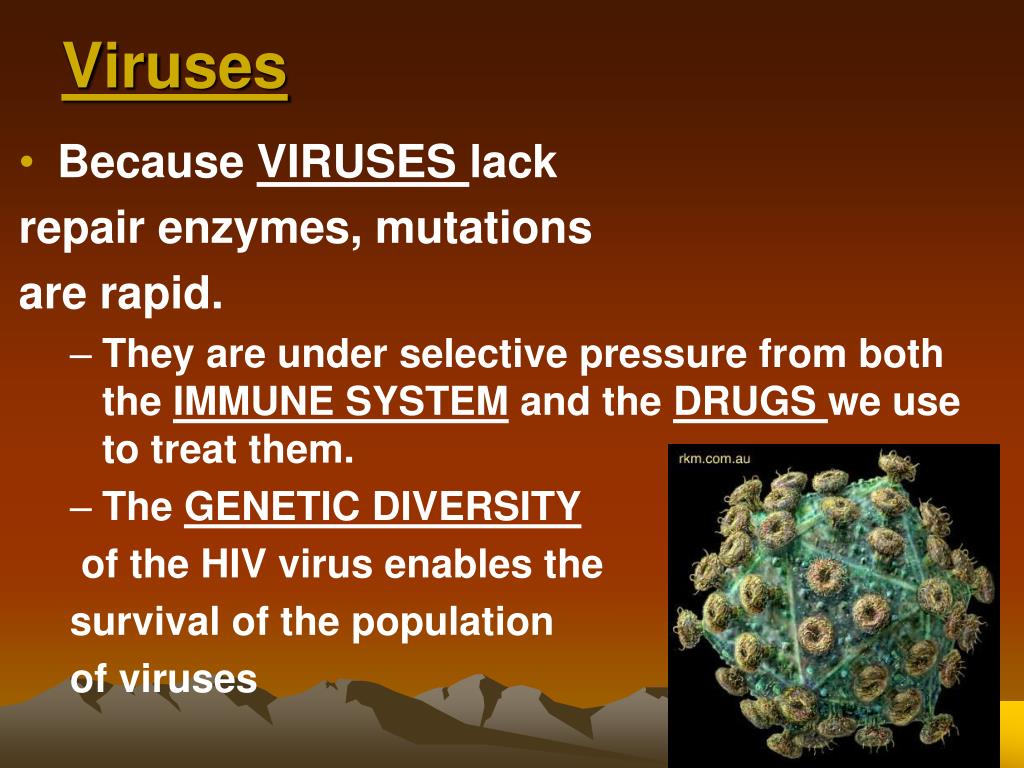 Viruses

• Because VIRUSES lack repair enzymes, mutations are rapid.

– They are under selective pressure from both the IMMUNE SYSTEM and the DRUGS we use to treat them.

– The GENETIC DIVERSITY of the HIV virus enables the survival of the population of viruses

rkm.com.au